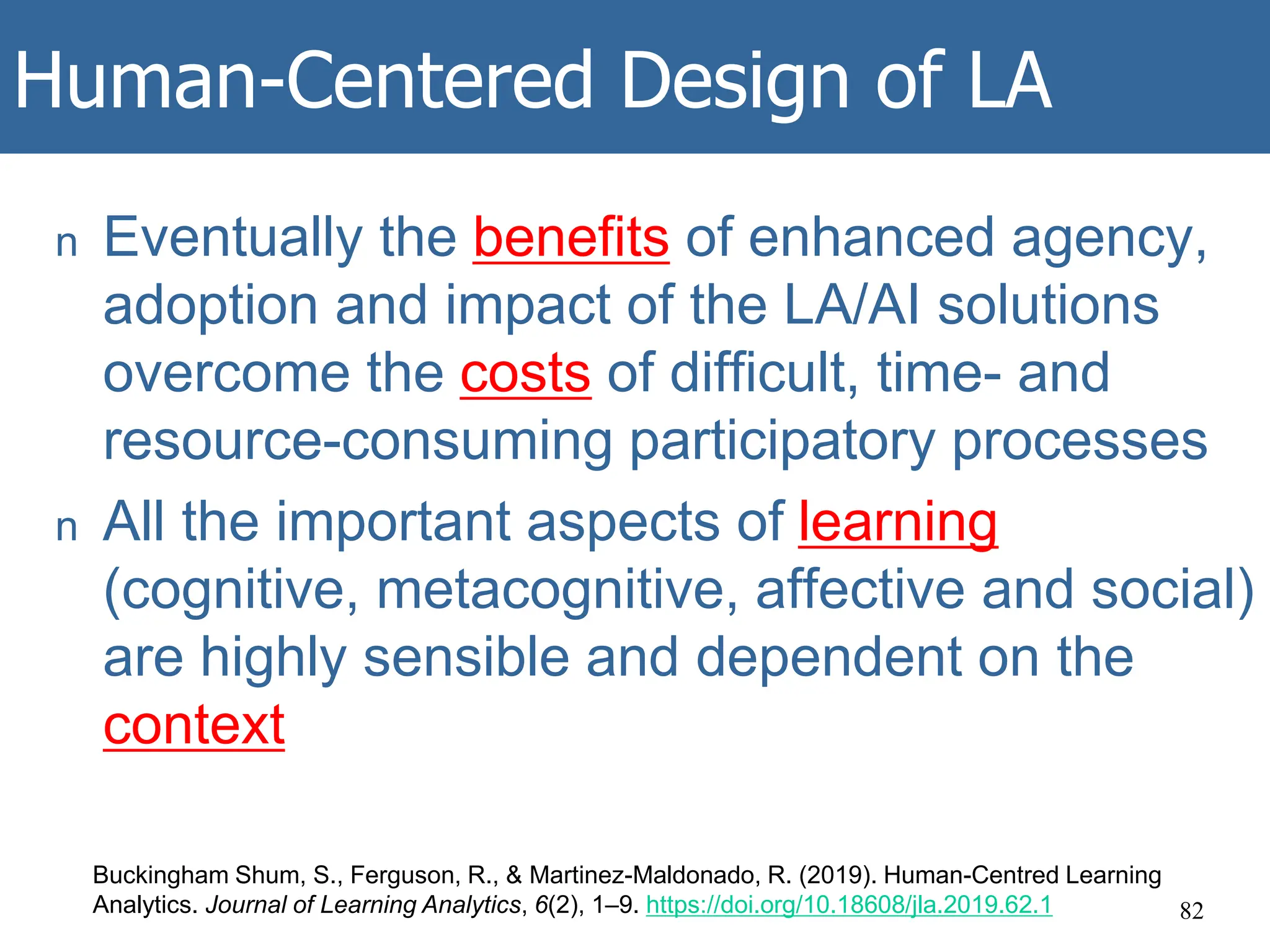 Human-Centered Design of LA

n Eventually the benefits of enhanced agency, adoption and impact of the LA/AI solutions overcome the costs of difficult, time- and resource-consuming participatory processes

n All the important aspects of learning (cognitive, metacognitive, affective and social) are highly sensible and dependent on the context

Buckingham Shum, S., Ferguson, R., & Martinez-Maldonado, R. (2019). Human-Centred Learning Analytics. Journal of Learning Analytics, 6(2), 1–9. https://doi.org/10.18608/jla.2019.62.1

82